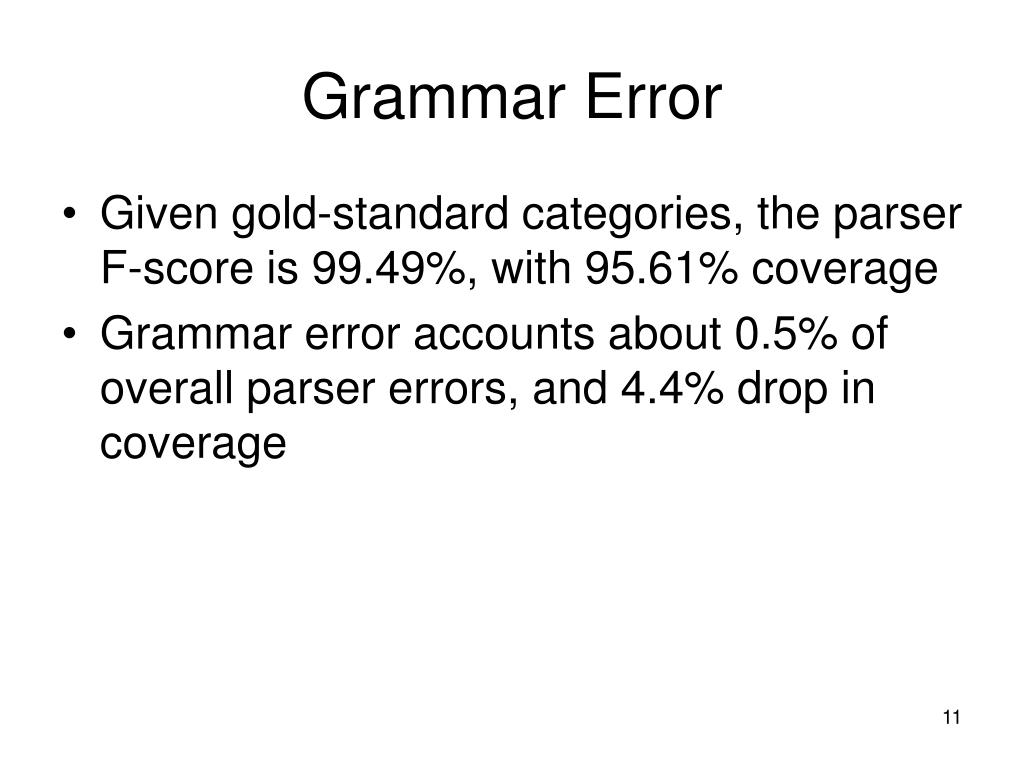 Grammar Error

• Given gold-standard categories, the parser F-score is 99.49%, with 95.61% coverage
• Grammar error accounts about 0.5% of overall parser errors, and 4.4% drop in coverage

11